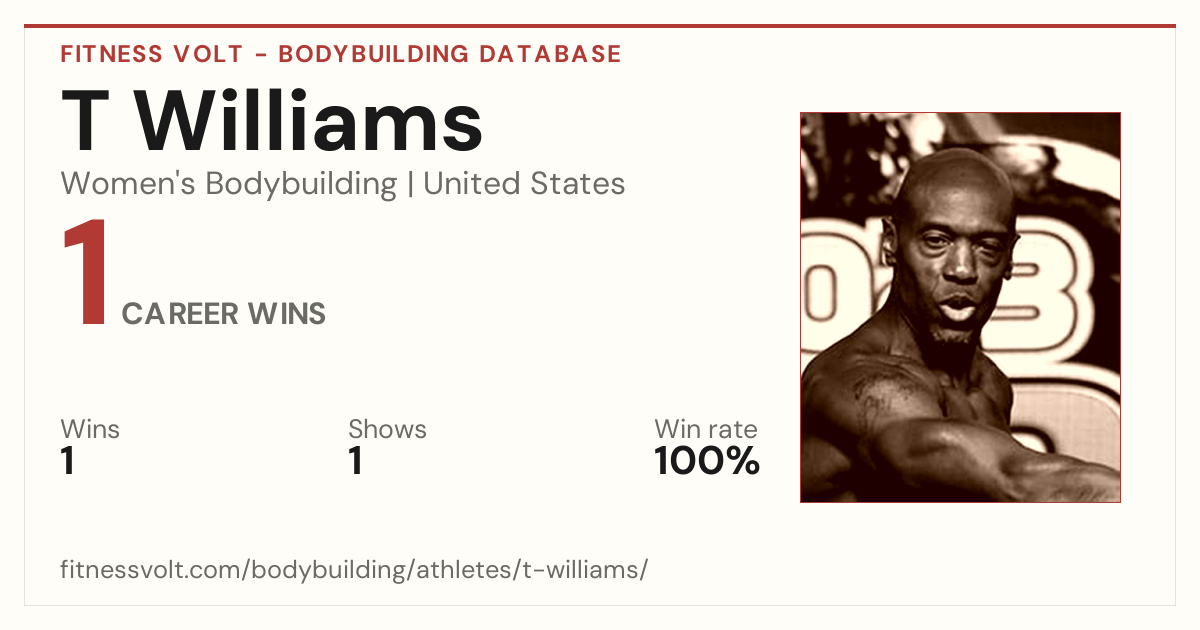 FITNESS VOLT - BODYBUILDING DATABASE

T Williams

Women's Bodybuilding | United States

1 CAREER WINS

Wins
1

Shows
1

Win rate
100%

fitnessvolt.com/bodybuilding/athletes/t-williams/